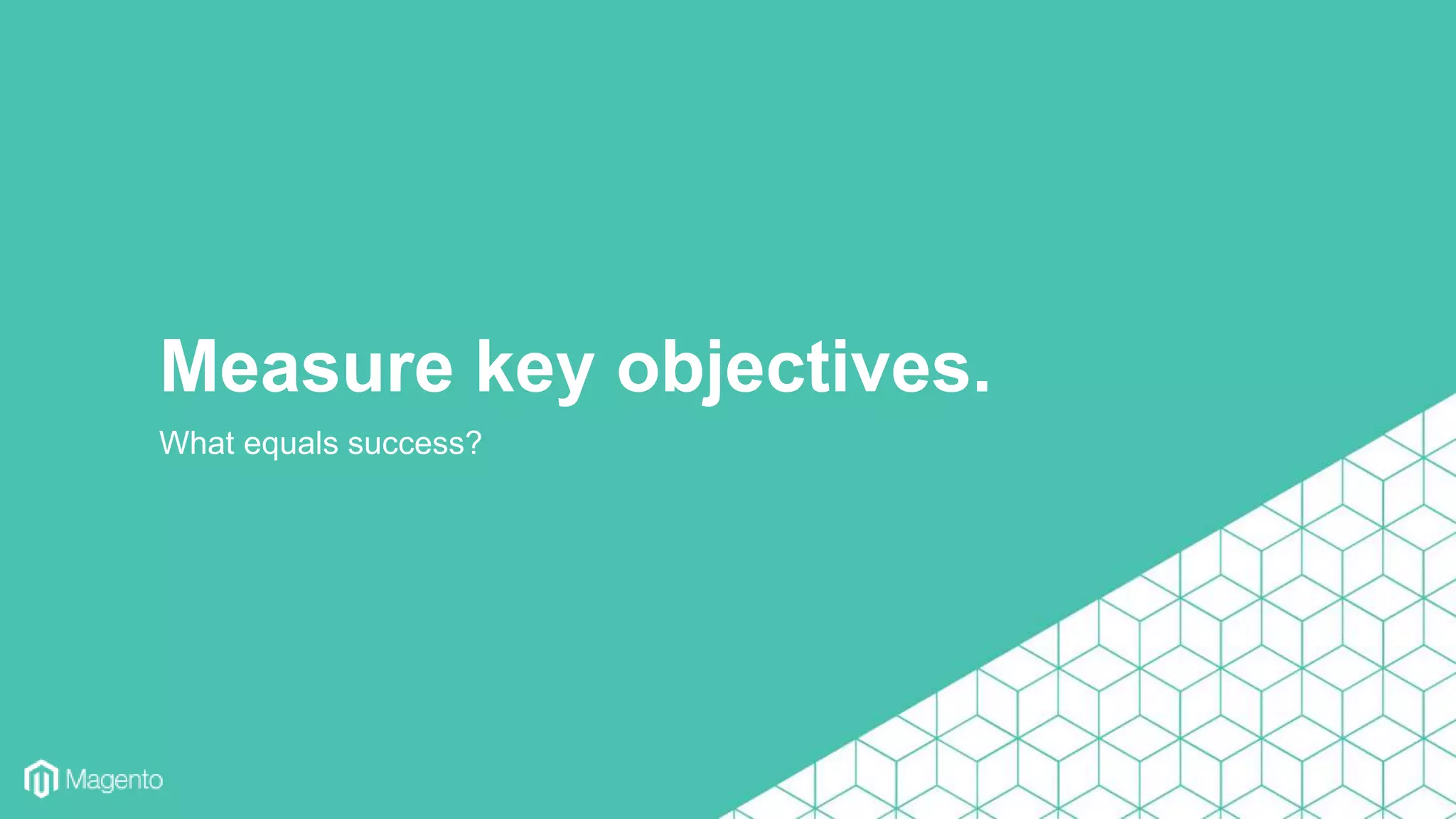 Measure key objectives.

What equals success?

Magento